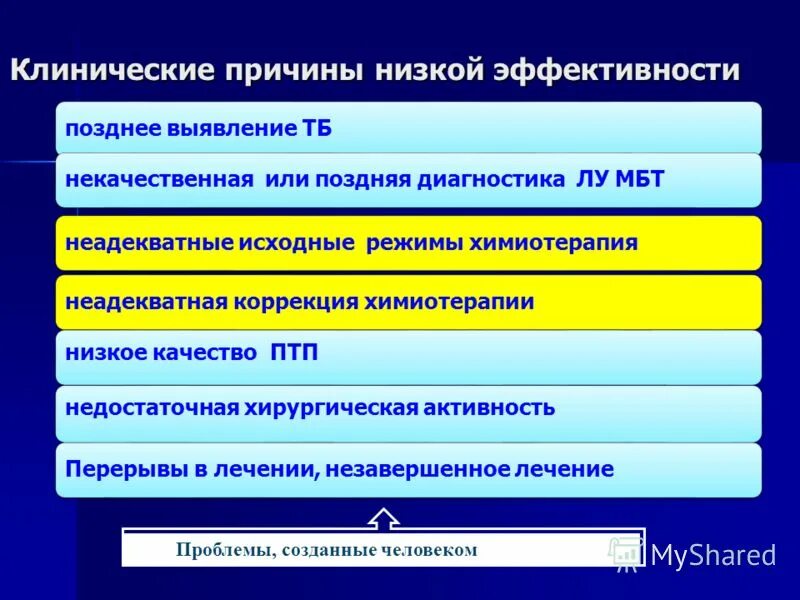 Клинические причины низкой эффективности

позднее выявление ТБ

некачественная или поздняя диагностика ЛУ МБТ

неадекватные исходные режимы химиотерапия

неадекватная коррекция химиотерапии

низкое качество ПТП

недостаточная хирургическая активность

Перерывы в лечении, незавершенное лечение

Проблемы, созданные человеком

MyShared